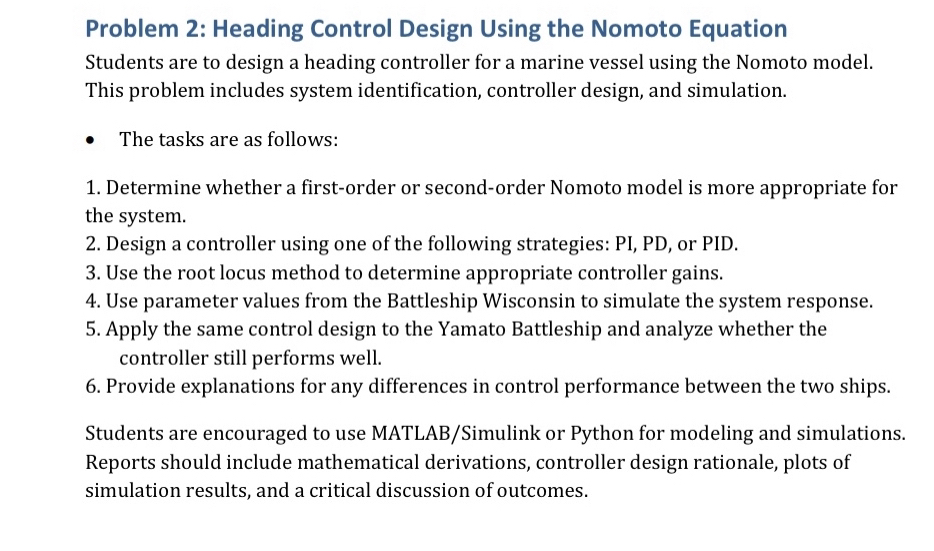 Problem 2: Heading Control Design Using the Nomoto Equation

Students are to design a heading controller for a marine vessel using the Nomoto model. This problem includes system identification, controller design, and simulation.

• The tasks are as follows:

1. Determine whether a first-order or second-order Nomoto model is more appropriate for the system.
2. Design a controller using one of the following strategies: PI, PD, or PID.
3. Use the root locus method to determine appropriate controller gains.
4. Use parameter values from the Battleship Wisconsin to simulate the system response.
5. Apply the same control design to the Yamato Battleship and analyze whether the controller still performs well.
6. Provide explanations for any differences in control performance between the two ships.

Students are encouraged to use MATLAB/Simulink or Python for modeling and simulations. Reports should include mathematical derivations, controller design rationale, plots of simulation results, and a critical discussion of outcomes.